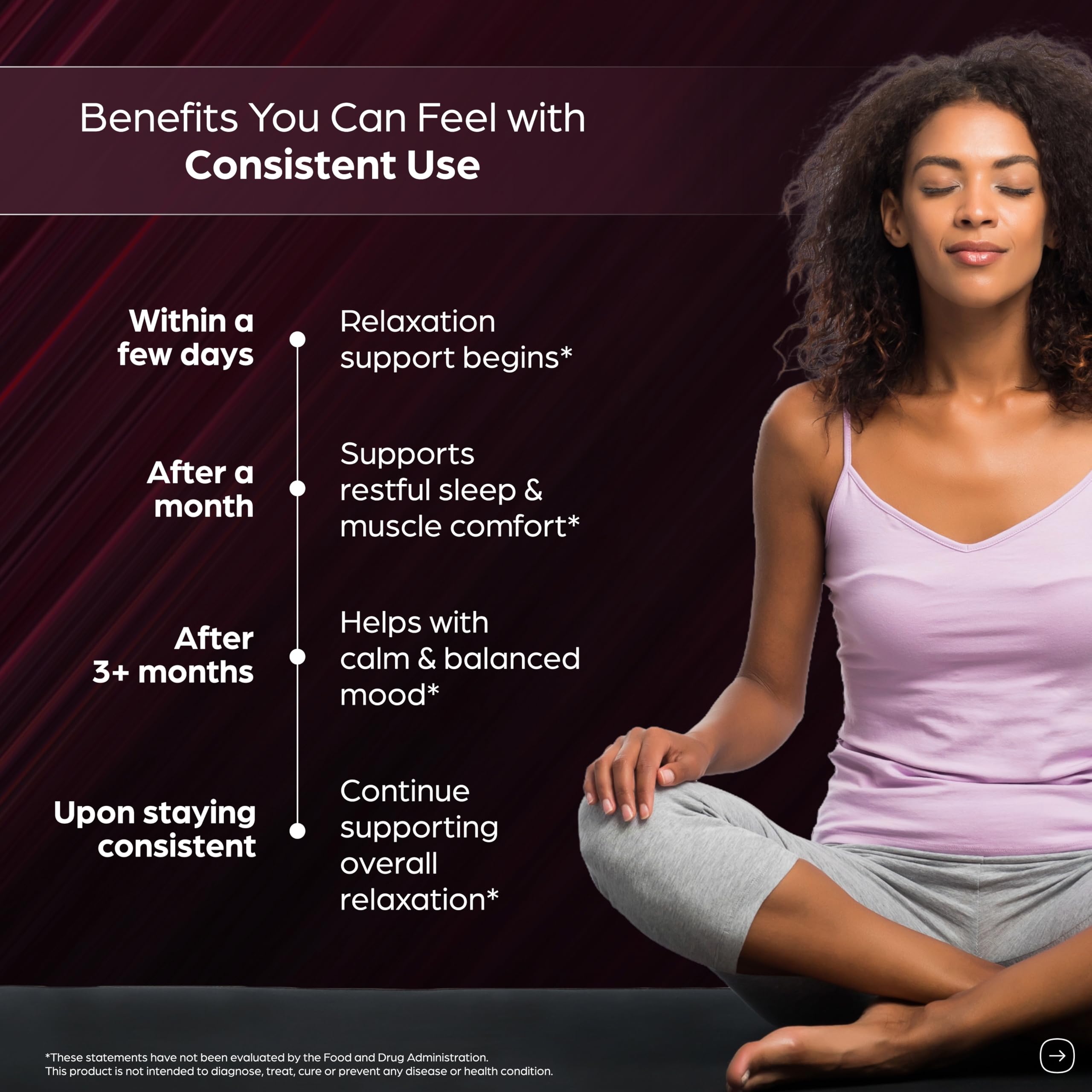 Benefits You Can Feel with
Consistent Use

Within a few days

Relaxation support begins*

After a month

Supports restful sleep & muscle comfort*

After 3+ months

Helps with calm & balanced mood*

Upon staying consistent

Continue supporting overall relaxation*

*These statements have not been evaluated by the Food and Drug Administration.
This product is not intended to diagnose, treat, cure or prevent any disease or health condition.